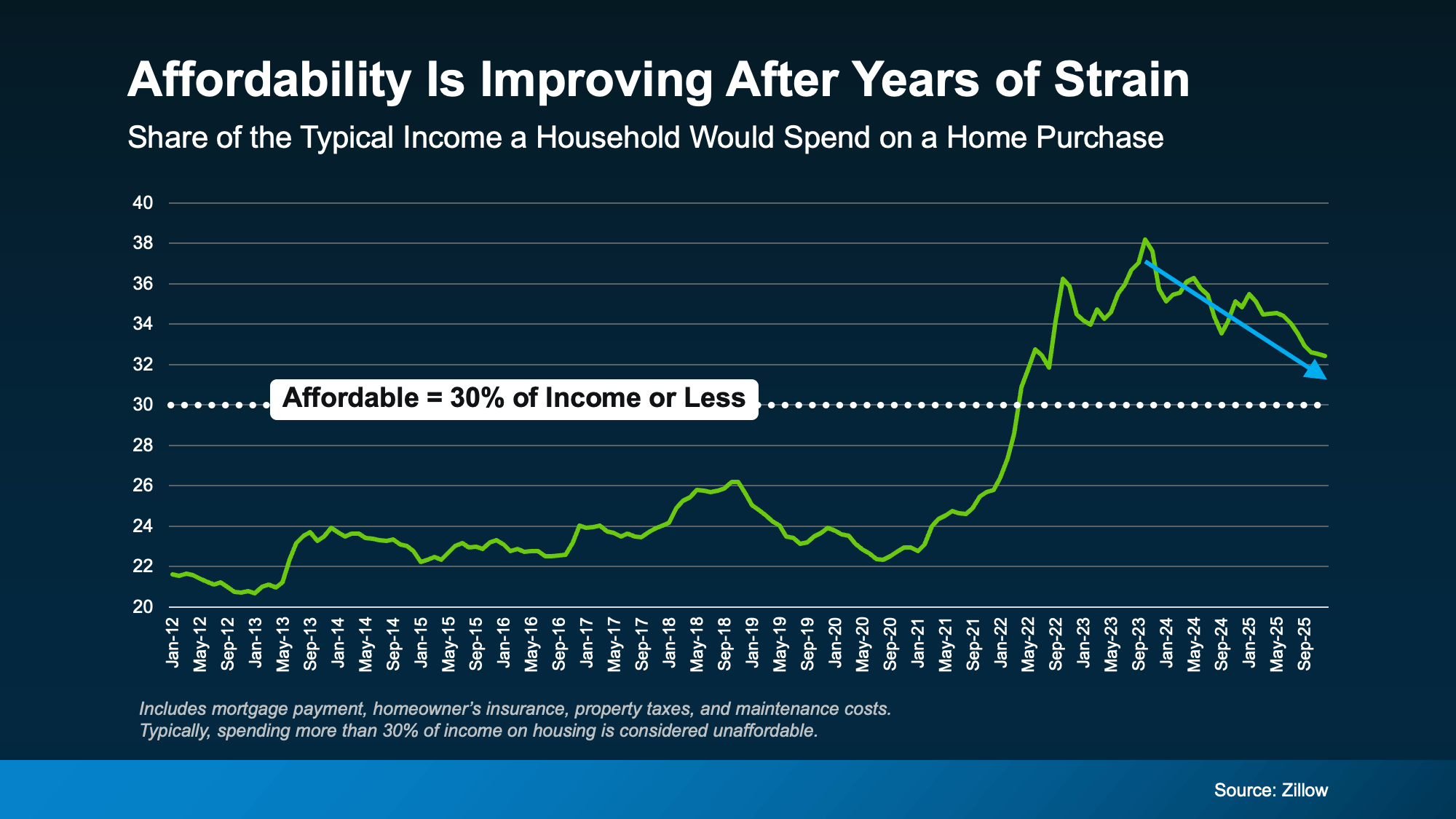 Affordability Is Improving After Years of Strain

Share of the Typical Income a Household Would Spend on a Home Purchase

40
38
36
34
32
30
28
26
24
22
20

Affordable = 30% of Income or Less

Jan-12 May-12 Sep-12 Jan-13 May-13 Sep-13 Jan-14 May-14 Sep-14 Jan-15 May-15 Sep-15 Jan-16 May-16 Sep-16 Jan-17 May-17 Sep-17 Jan-18 May-18 Sep-18 Jan-19 May-19 Sep-19 Jan-20 May-20 Sep-20 Jan-21 May-21 Sep-21 Jan-22 May-22 Sep-22 Jan-23 May-23 Sep-23 Jan-24 May-24 Sep-24 Jan-25 May-25 Sep-25

Includes mortgage payment, homeowner's insurance, property taxes, and maintenance costs.
Typically, spending more than 30% of income on housing is considered unaffordable.

Source: Zillow